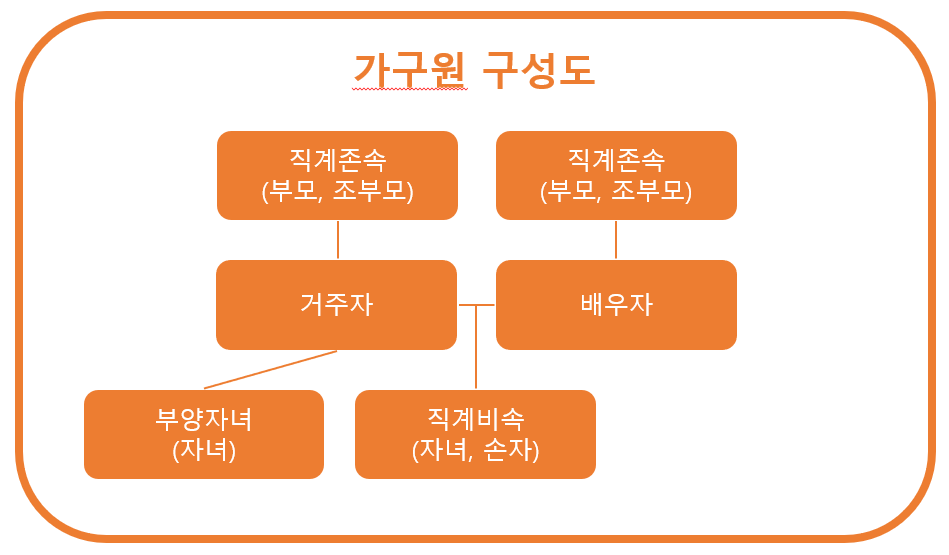 가구원 구성도

직계존속
(부모, 조부모)

직계존속
(부모, 조부모)

거주자

배우자

부양자녀
(자녀)

직계비속
(자녀, 손자)